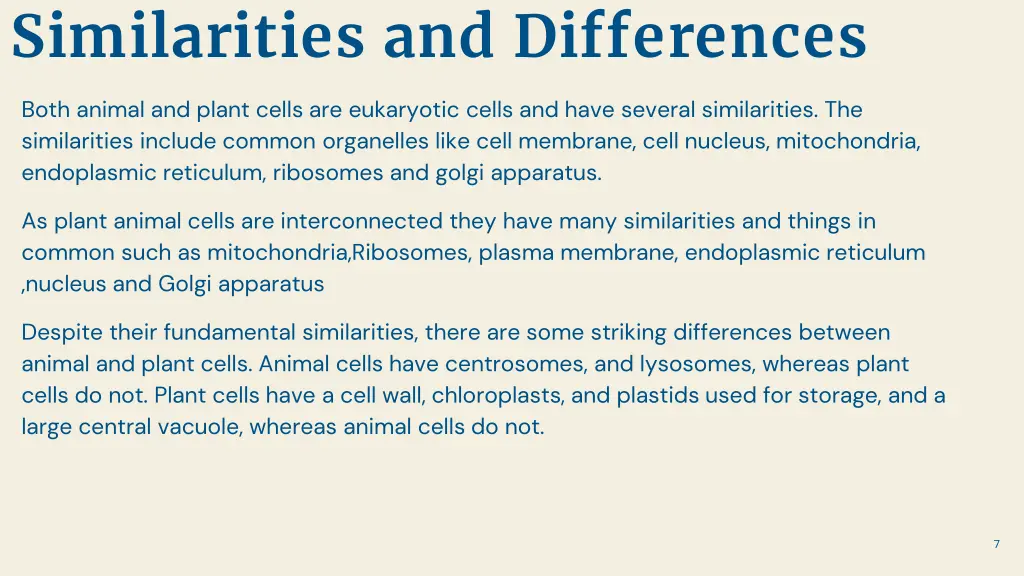 Similarities and Differences

Both animal and plant cells are eukaryotic cells and have several similarities. The similarities include common organelles like cell membrane, cell nucleus, mitochondria, endoplasmic reticulum, ribosomes and golgi apparatus.

As plant animal cells are interconnected they have many similarities and things in common such as mitochondria,Ribosomes, plasma membrane, endoplasmic reticulum ,nucleus and Golgi apparatus

Despite their fundamental similarities, there are some striking differences between animal and plant cells. Animal cells have centrosomes, and lysosomes, whereas plant cells do not. Plant cells have a cell wall, chloroplasts, and plastids used for storage, and a large central vacuole, whereas animal cells do not.

7